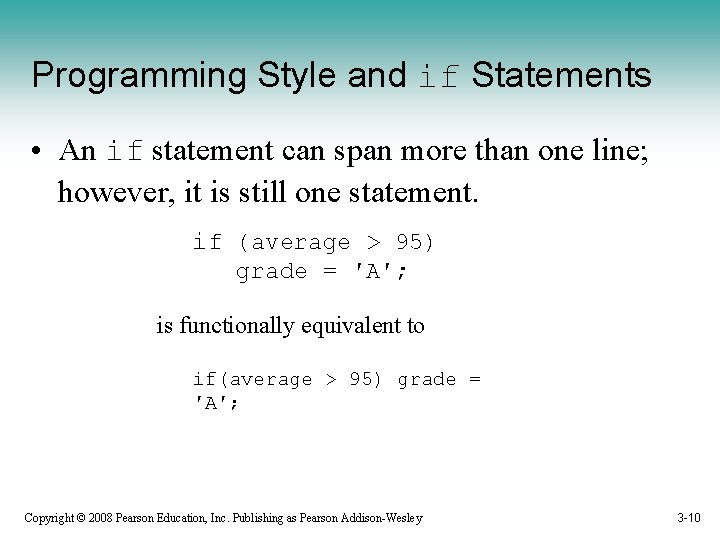 Programming Style and if Statements

• An if statement can span more than one line; however, it is still one statement.

if (average > 95)
   grade = 'A';

is functionally equivalent to

if(average > 95) grade =
'A';

Copyright © 2008 Pearson Education, Inc. Publishing as Pearson Addison-Wesley

3-10